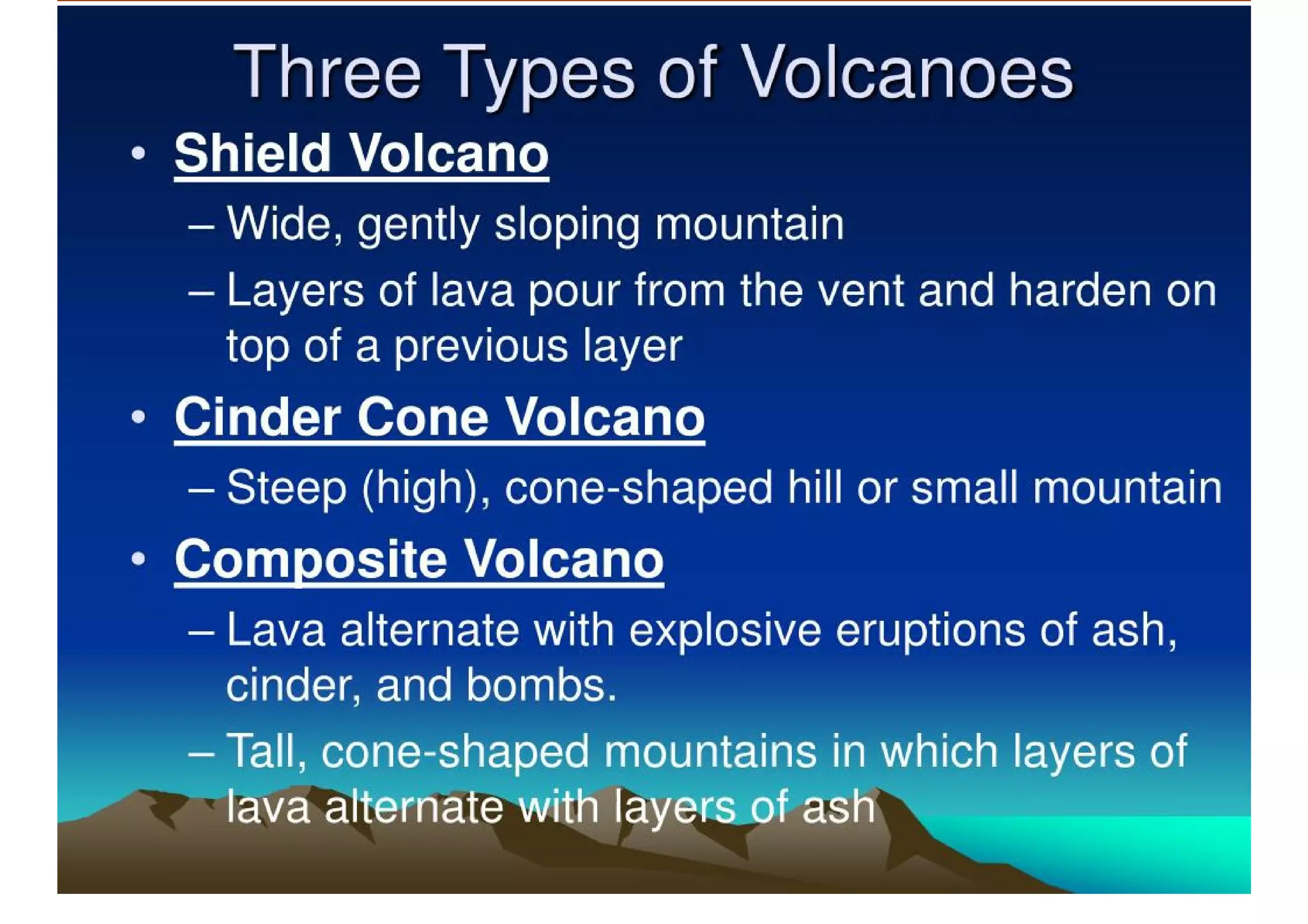 Three Types of Volcanoes

• Shield Volcano
– Wide, gently sloping mountain
– Layers of lava pour from the vent and harden on top of a previous layer

• Cinder Cone Volcano
– Steep (high), cone-shaped hill or small mountain

• Composite Volcano
– Lava alternate with explosive eruptions of ash, cinder, and bombs.
– Tall, cone-shaped mountains in which layers of lava alternate with layers of ash